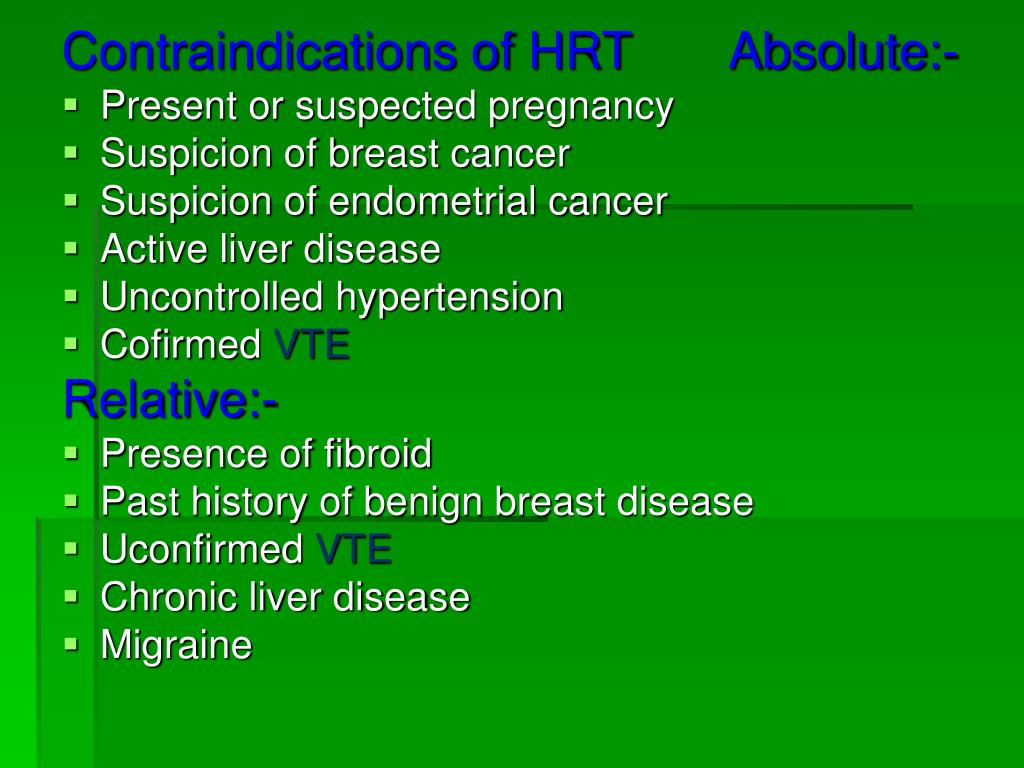 Contraindications of HRT Absolute:-

- Present or suspected pregnancy
- Suspicion of breast cancer
- Suspicion of endometrial cancer
- Active liver disease
- Uncontrolled hypertension
- Cofirmed VTE

Relative:-

- Presence of fibroid
- Past history of benign breast disease
- Uconfirmed VTE
- Chronic liver disease
- Migraine